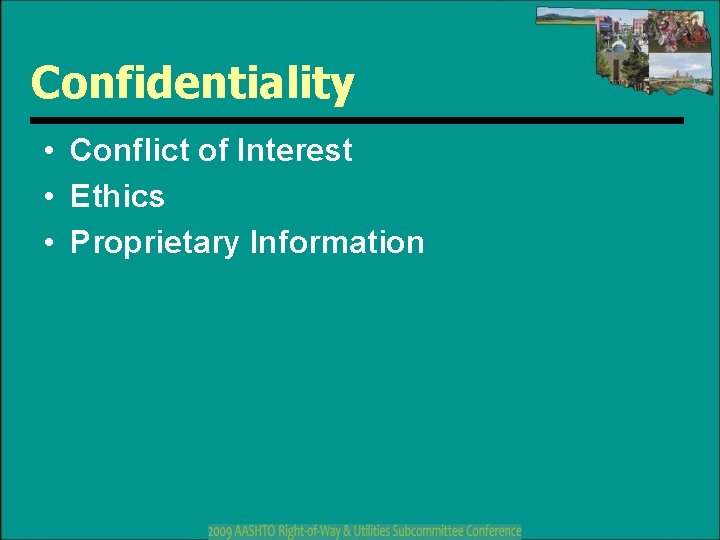 Confidentiality

• Conflict of Interest
• Ethics
• Proprietary Information

2009 AASHTO Right-of-Way & Utilities Subcommittee Conference